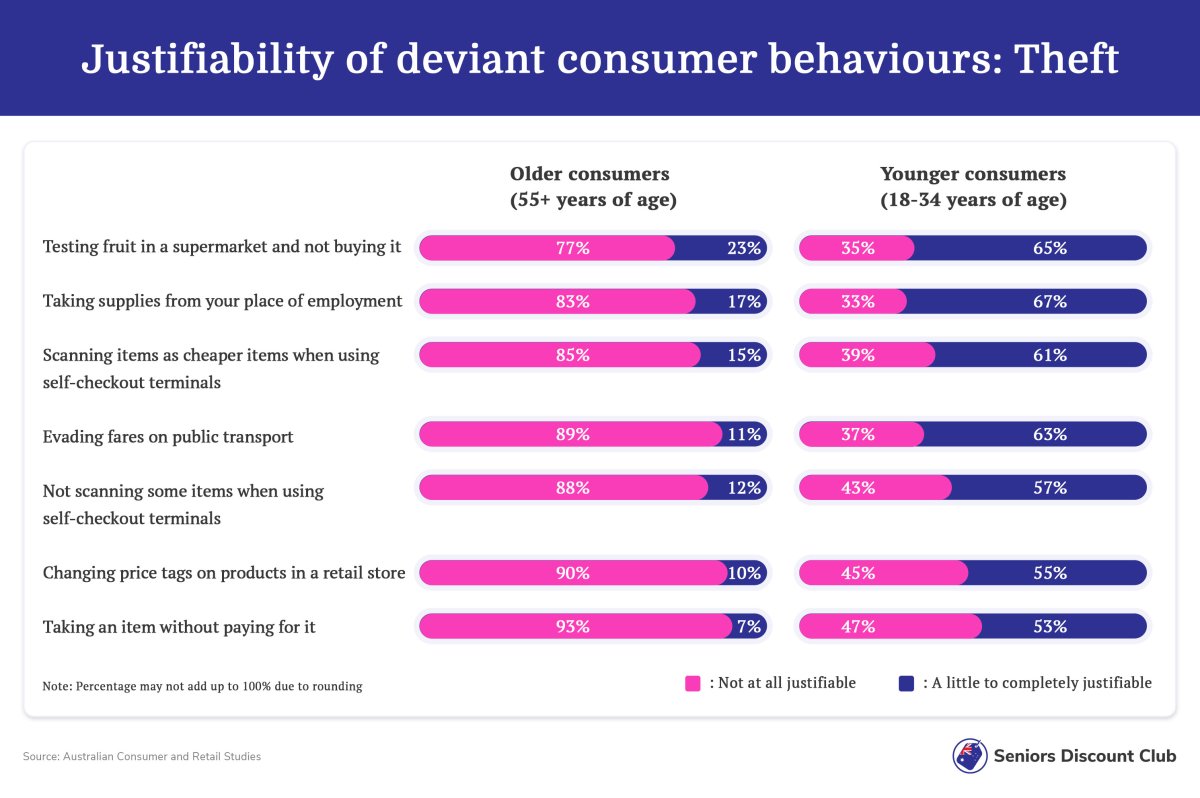 Justifiability of deviant consumer behaviours: Theft

| | Older consumers (55+ years of age) | | Younger consumers (18-34 years of age) | |
|---|---|---|---|---|
| Testing fruit in a supermarket and not buying it | 77% | 23% | 35% | 65% |
| Taking supplies from your place of employment | 83% | 17% | 33% | 67% |
| Scanning items as cheaper items when using self-checkout terminals | 85% | 15% | 39% | 61% |
| Evading fares on public transport | 89% | 11% | 37% | 63% |
| Not scanning some items when using self-checkout terminals | 88% | 12% | 43% | 57% |
| Changing price tags on products in a retail store | 90% | 10% | 45% | 55% |
| Taking an item without paying for it | 93% | 7% | 47% | 53% |

Note: Percentage may not add up to 100% due to rounding

: Not at all justifiable
: A little to completely justifiable

Source: Australian Consumer and Retail Studies

Seniors Discount Club